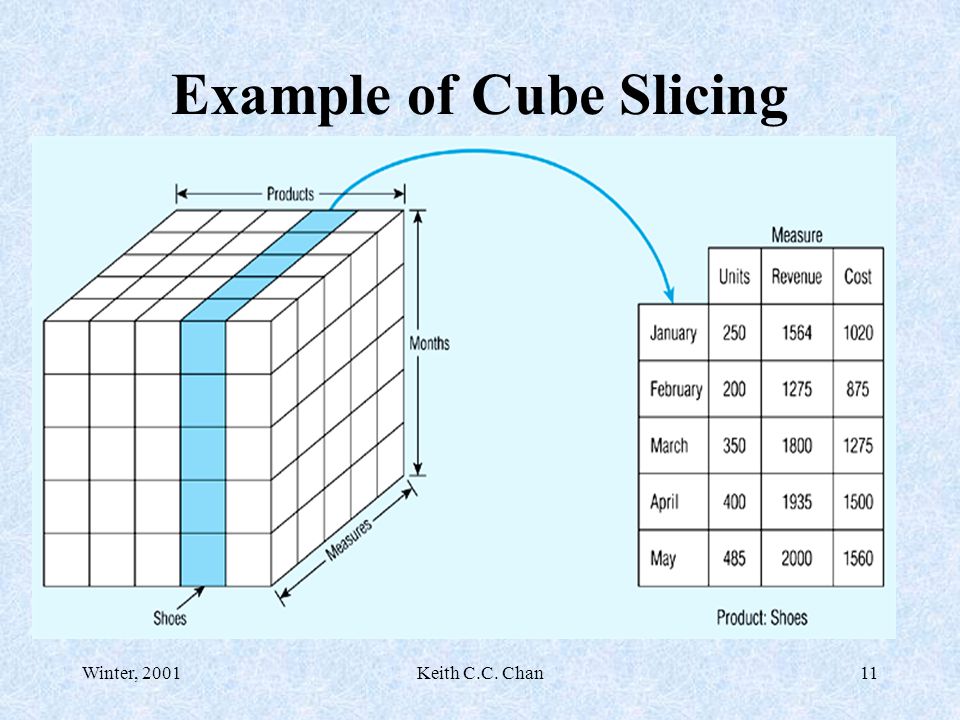 Example of Cube Slicing

Products

Months

Measures

Shoes

Measure

| | Units | Revenue | Cost |
|---|---|---|---|
| January | 250 | 1564 | 1020 |
| February | 200 | 1275 | 875 |
| March | 350 | 1800 | 1275 |
| April | 400 | 1935 | 1500 |
| May | 485 | 2000 | 1560 |

Product: Shoes

Winter, 2001

Keith C.C. Chan

11